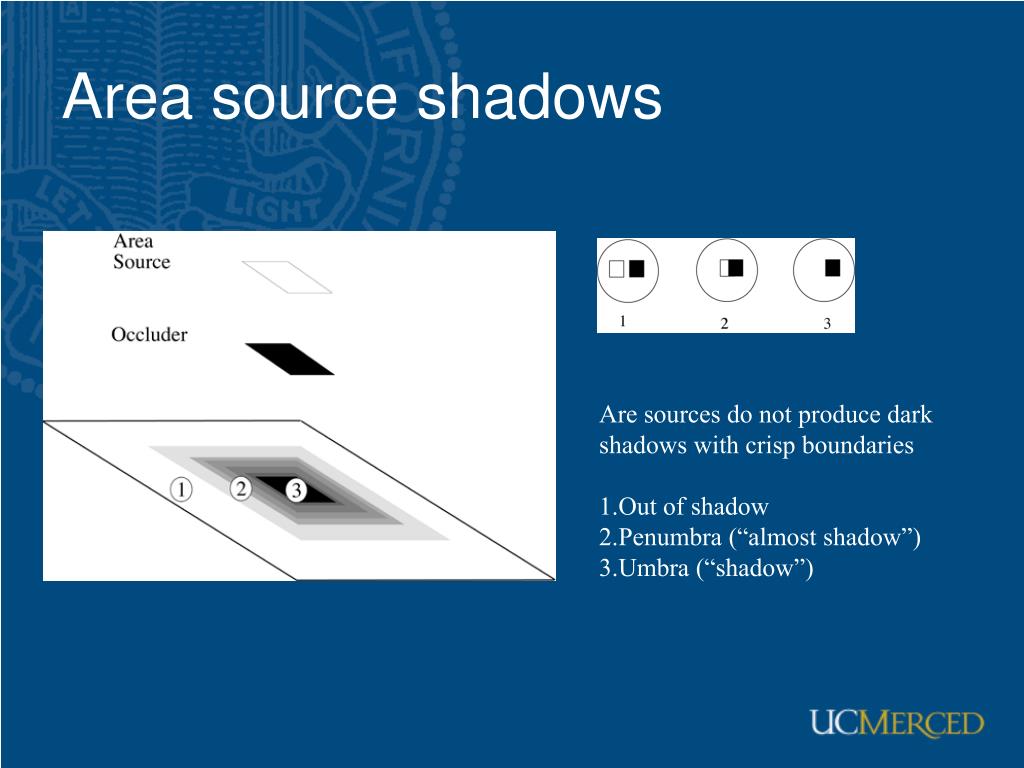 Area source shadows

Area Source

Occluder

1 2 3

1 2 3

Are sources do not produce dark shadows with crisp boundaries

1.Out of shadow
2.Penumbra (“almost shadow”)
3.Umbra (“shadow”)

UCMERCED